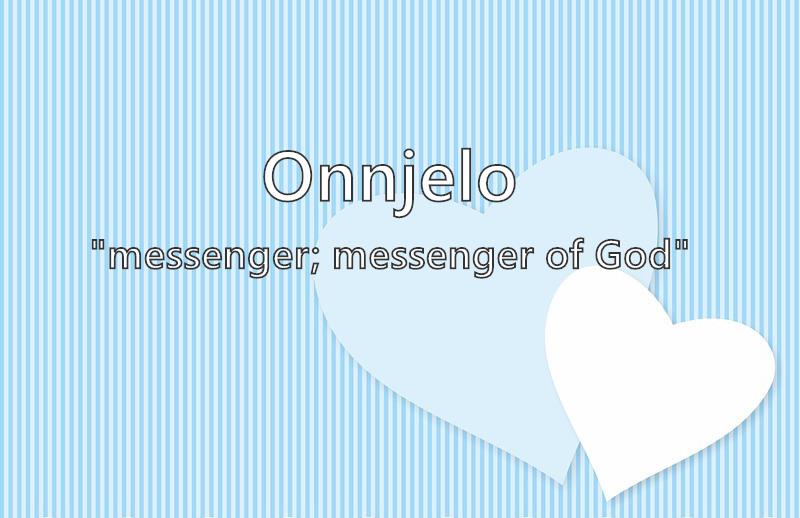 Onnjelo

"messenger; messenger of God"